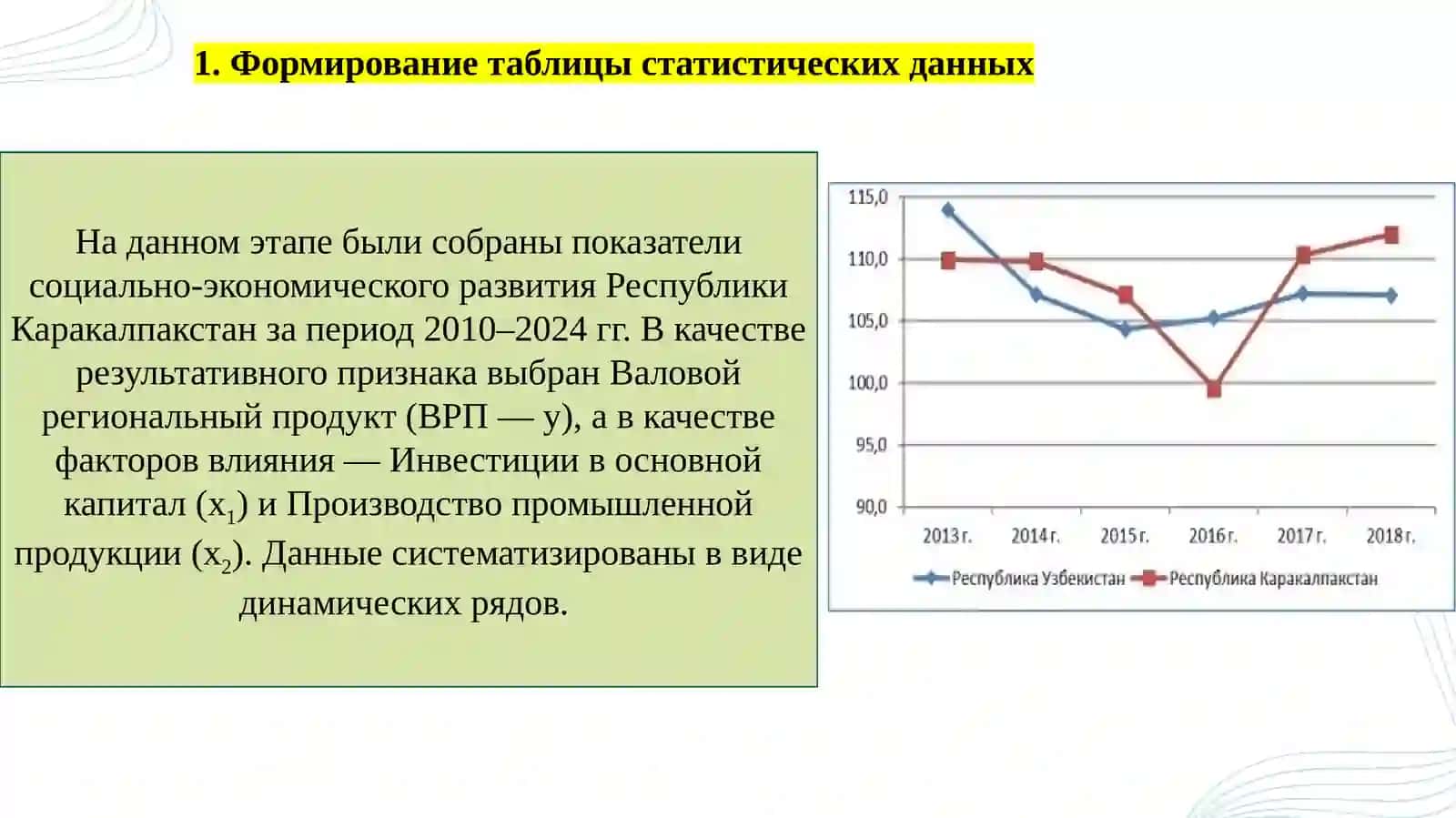 1. Формирование таблицы статистических данных

На данном этапе были собраны показатели социально-экономического развития Республики Каракалпакстан за период 2010–2024 гг. В качестве результативного признака выбран Валовой региональный продукт (ВРП — y), а в качестве факторов влияния — Инвестиции в основной капитал ($x_1$) и Производство промышленной продукции ($x_2$). Данные систематизированы в виде динамических рядов.

115,0
110,0
105,0
100,0
95,0
90,0
2013 г.
2014 г.
2015 г.
2016 г.
2017 г.
2018 г.
Республика Узбекистан
Республика Каракалпакстан